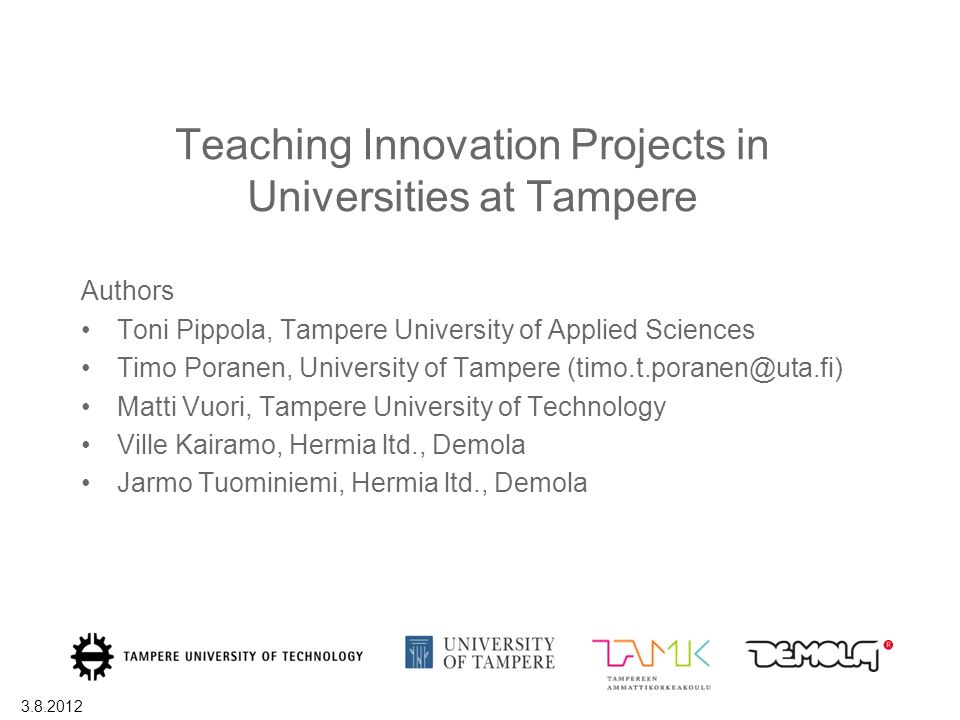 Teaching Innovation Projects in Universities at Tampere

Authors
• Toni Pippola, Tampere University of Applied Sciences
• Timo Poranen, University of Tampere (timo.t.poranen@uta.fi)
• Matti Vuori, Tampere University of Technology
• Ville Kairamo, Hermia ltd., Demola
• Jarmo Tuominiemi, Hermia ltd., Demola

TAMPERE UNIVERSITY OF TECHNOLOGY
UNIVERSITY OF TAMPERE
TAMK
TAMPEREEN AMMATTIKORKEAKOULU
DEMOLA

3.8.2012